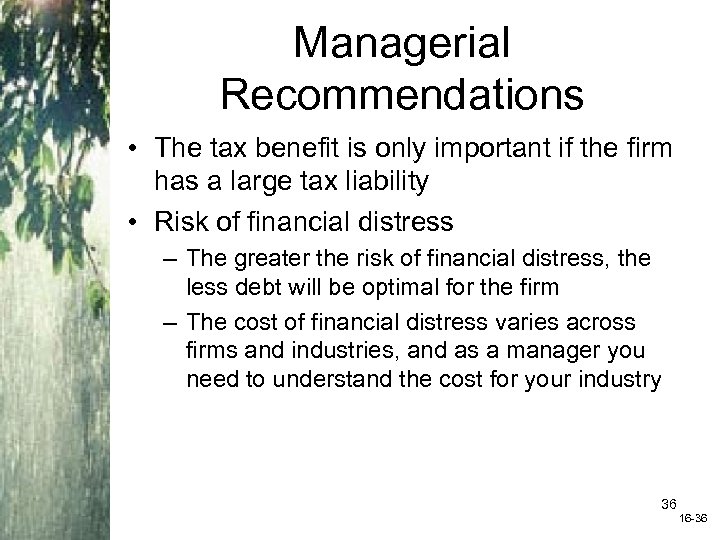 Managerial Recommendations

• The tax benefit is only important if the firm has a large tax liability
• Risk of financial distress
– The greater the risk of financial distress, the less debt will be optimal for the firm
– The cost of financial distress varies across firms and industries, and as a manager you need to understand the cost for your industry

36
16-36